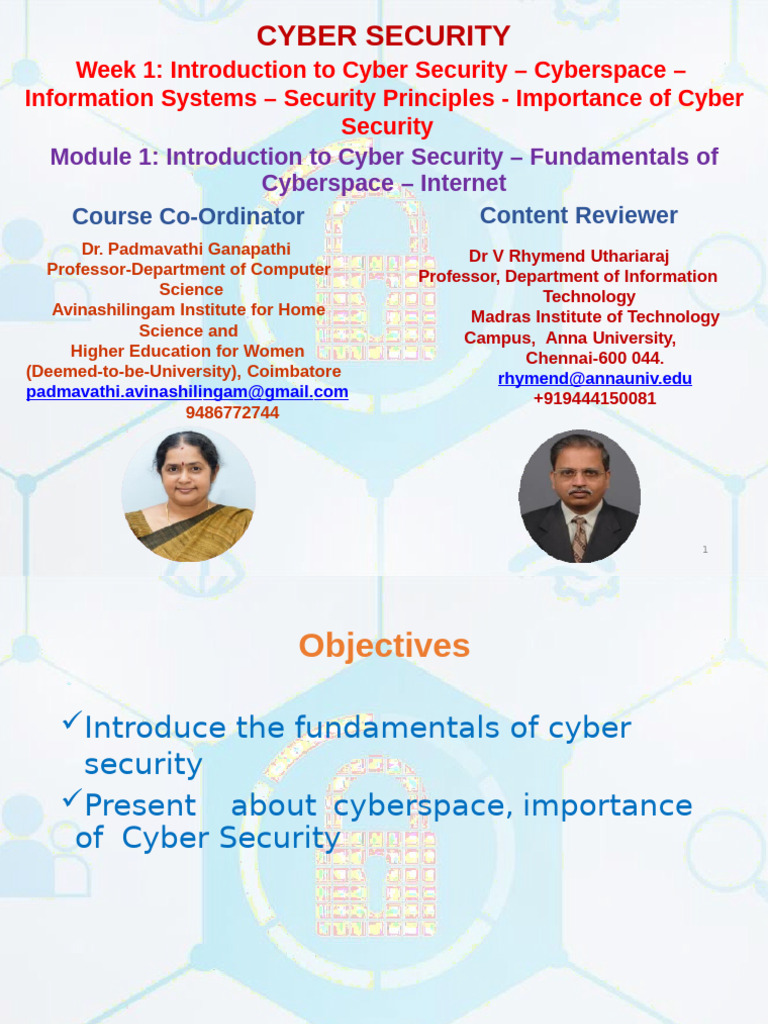 CYBER SECURITY

Week 1: Introduction to Cyber Security – Cyberspace – Information Systems – Security Principles - Importance of Cyber Security

Module 1: Introduction to Cyber Security – Fundamentals of Cyberspace – Internet

Course Co-Ordinator

Dr. Padmavathi Ganapathi
Professor-Department of Computer Science
Avinashilingam Institute for Home Science and
Higher Education for Women
(Deemed-to-be-University), Coimbatore
padmavathi.avinashilingam@gmail.com
9486772744

Content Reviewer

Dr V Rhymend Uthariaraj
Professor, Department of Information Technology
Madras Institute of Technology Campus, Anna University,
Chennai-600 044.
rhymend@annauniv.edu
+919444150081

1

Objectives

✓Introduce the fundamentals of cyber security

✓Present about cyberspace, importance of Cyber Security